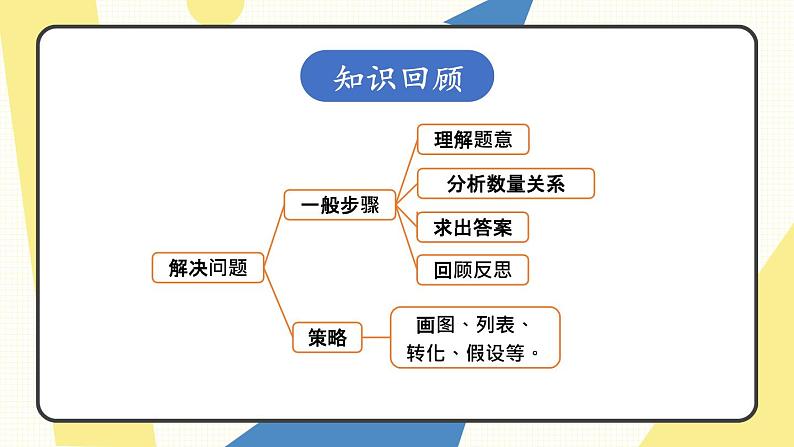 知识回顾

解决问题

一般步骤

理解题意

分析数量关系

求出答案

回顾反思

策略

画图、列表、转化、假设等。